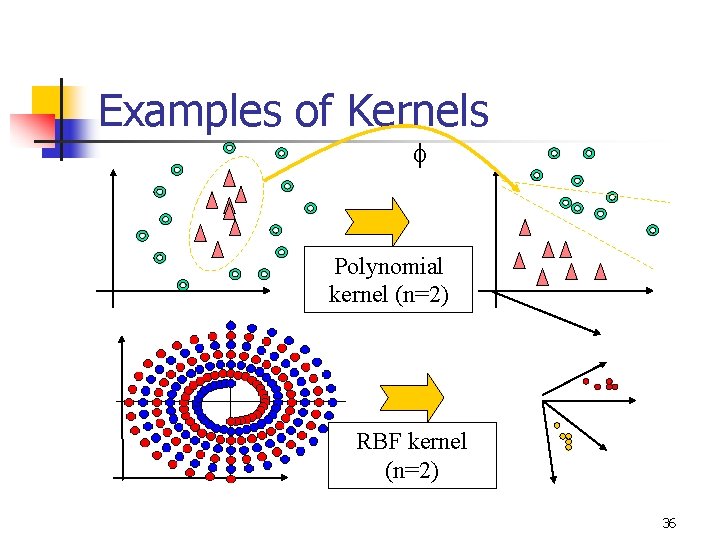 Examples of Kernels

$\phi$

Polynomial kernel (n=2)

RBF kernel (n=2)

36